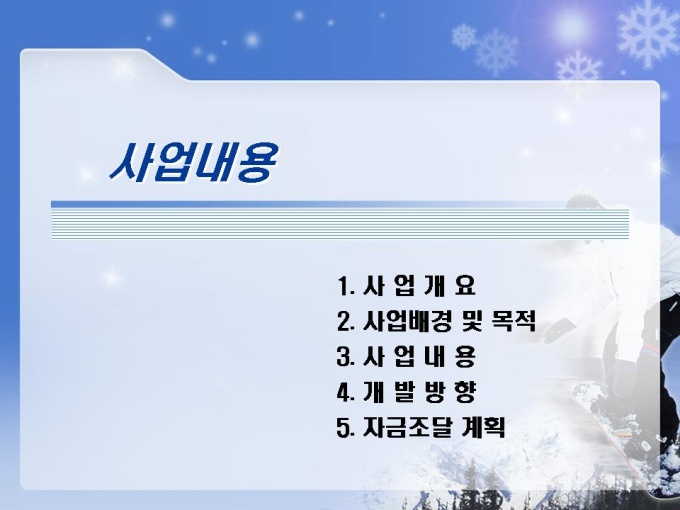 사업내용

1. 사 업 개 요
2. 사업배경 및 목적
3. 사 업 내 용
4. 개 발 방 향
5. 자금조달 계획